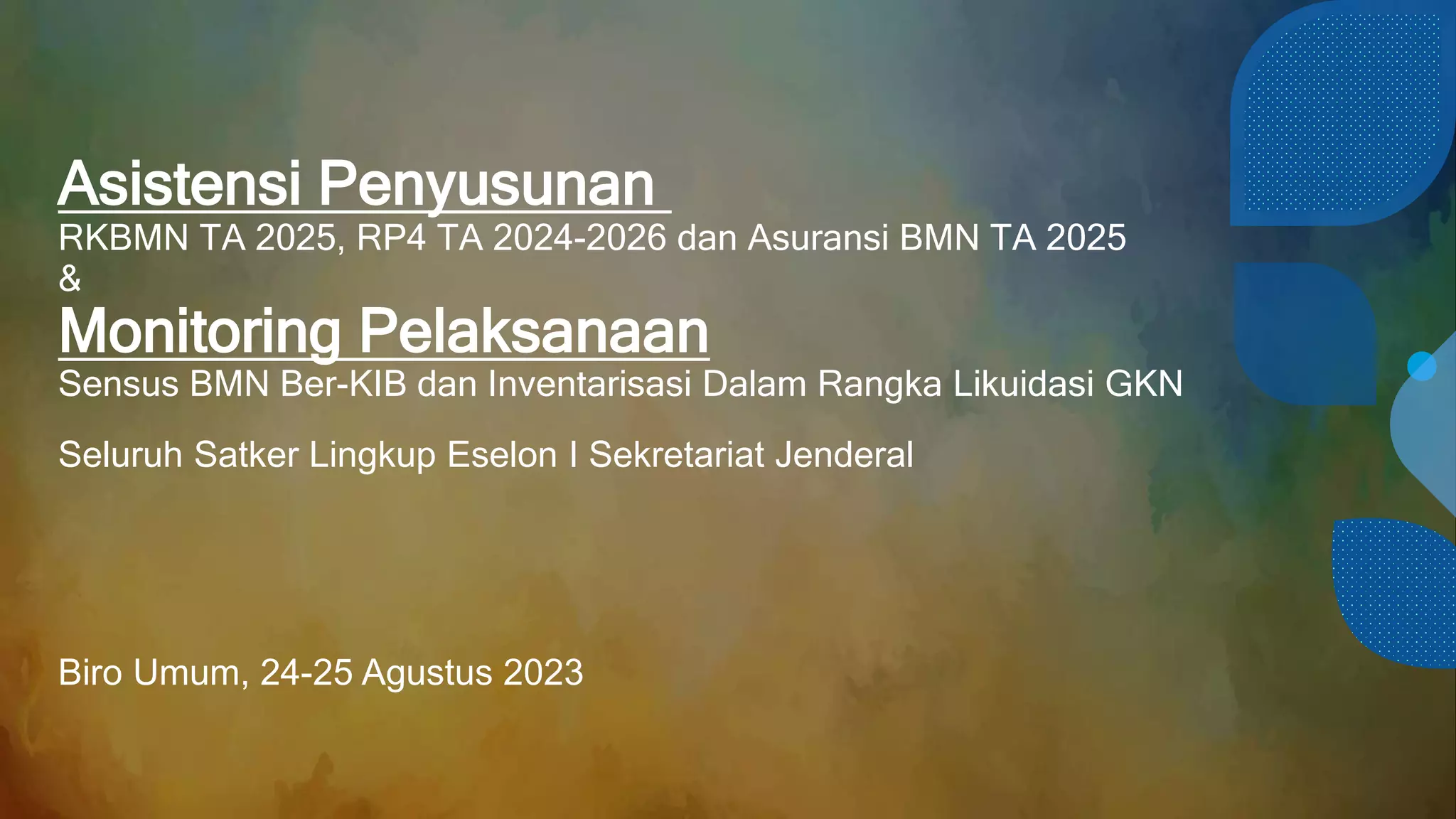 Asistensi Penyusunan
RKBMN TA 2025, RP4 TA 2024-2026 dan Asuransi BMN TA 2025
&
Monitoring Pelaksanaan
Sensus BMN Ber-KIB dan Inventarisasi Dalam Rangka Likuidasi GKN

Seluruh Satker Lingkup Eselon I Sekretariat Jenderal

Biro Umum, 24-25 Agustus 2023